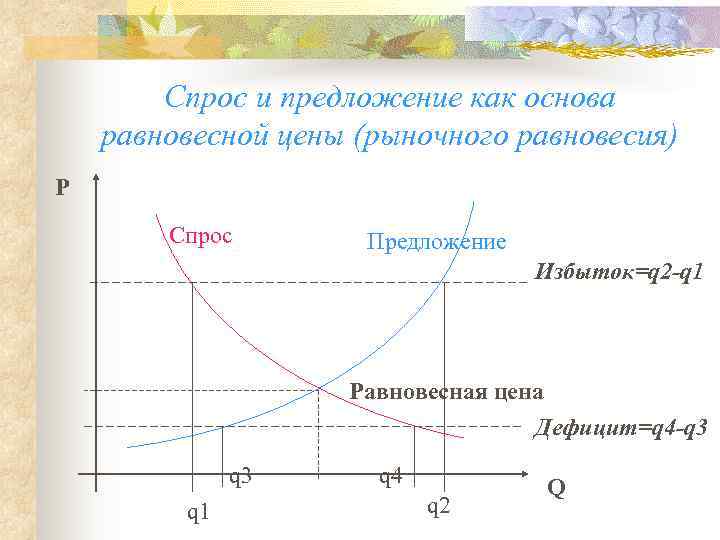 Спрос и предложение как основа равновесной цены (рыночного равновесия)

P

Спрос

Предложение

Избыток=q2-q1

Равновесная цена

Дефицит=q4-q3

q3

q4

Q

q1

q2